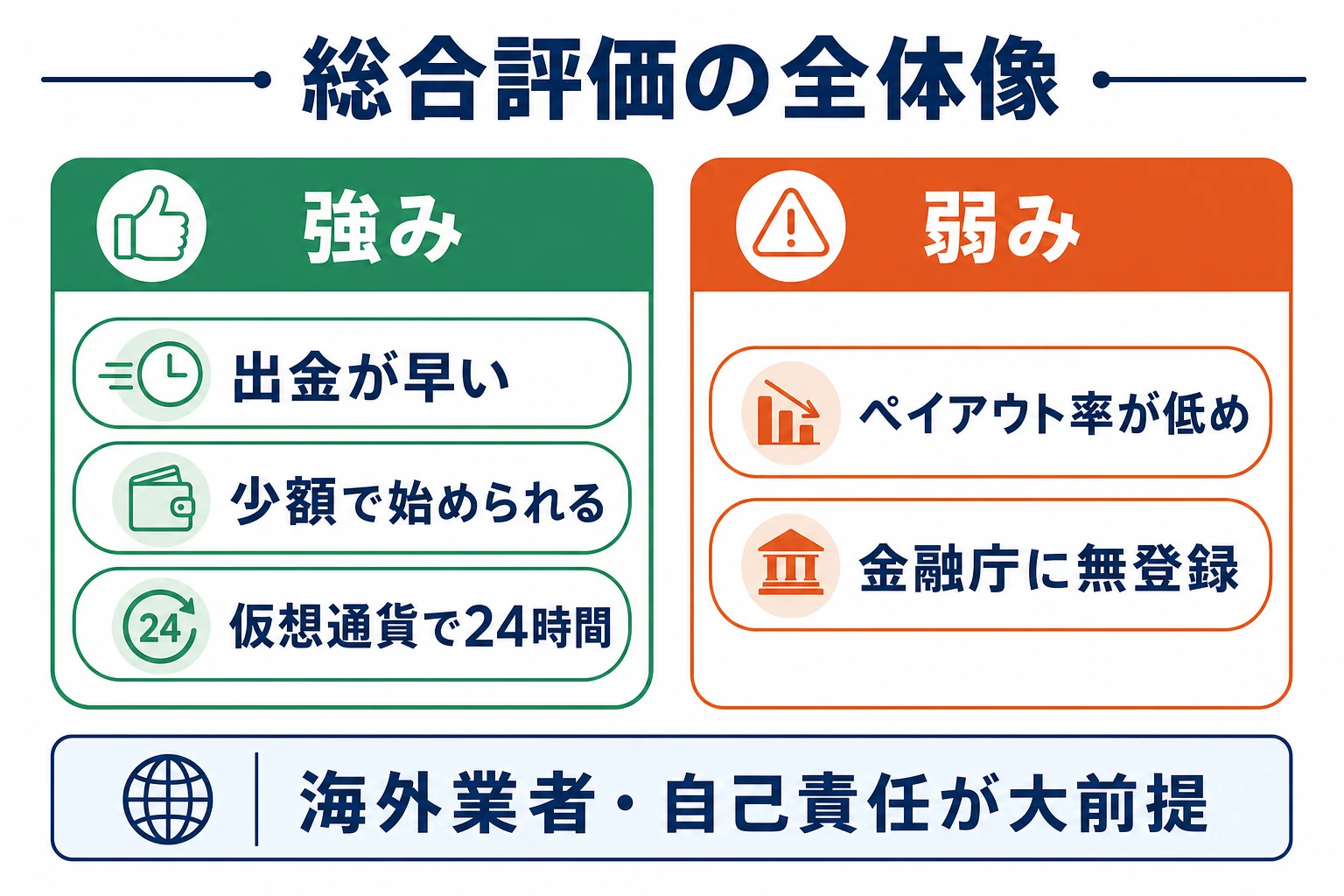 総合評価の全体像

強み

出金が早い

少額で始められる

24

仮想通貨で24時間

弱み

ペイアウト率が低め

金融庁に無登録

海外業者・自己責任が大前提